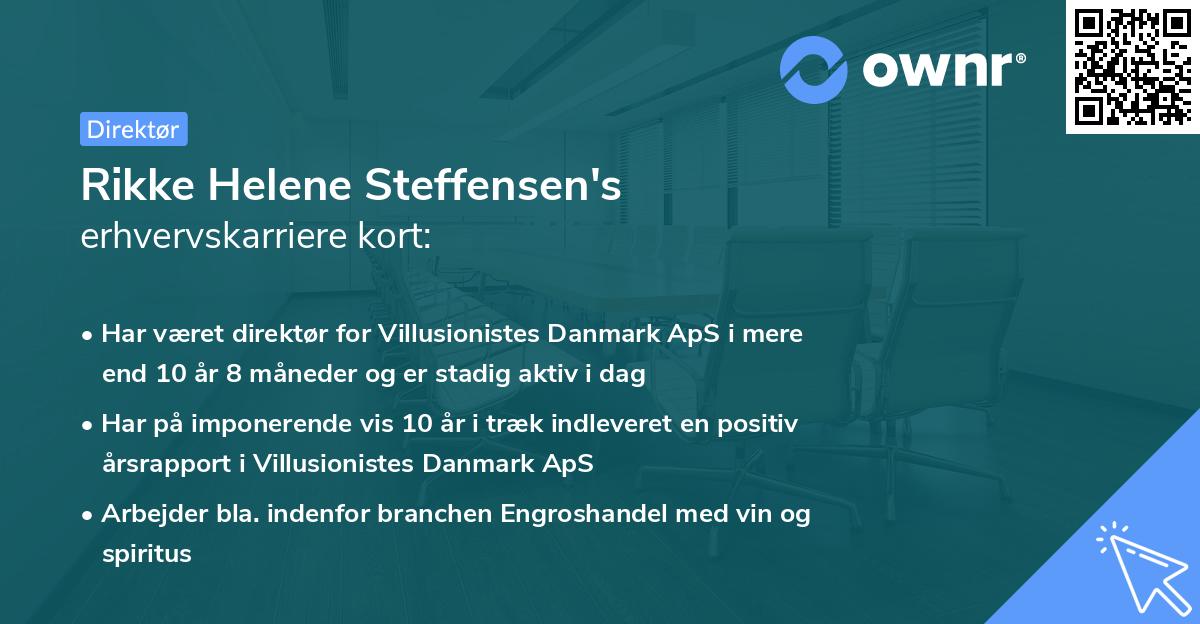 ownr®

Direktør

Rikke Helene Steffensen's
erhvervskarriere kort:

• Har været direktør for Villusionistes Danmark ApS i mere end 10 år 8 måneder og er stadig aktiv i dag

• Har på imponerende vis 10 år i træk indleveret en positiv årsrapport i Villusionistes Danmark ApS

• Arbejder bla. indenfor branchen Engroshandel med vin og spiritus